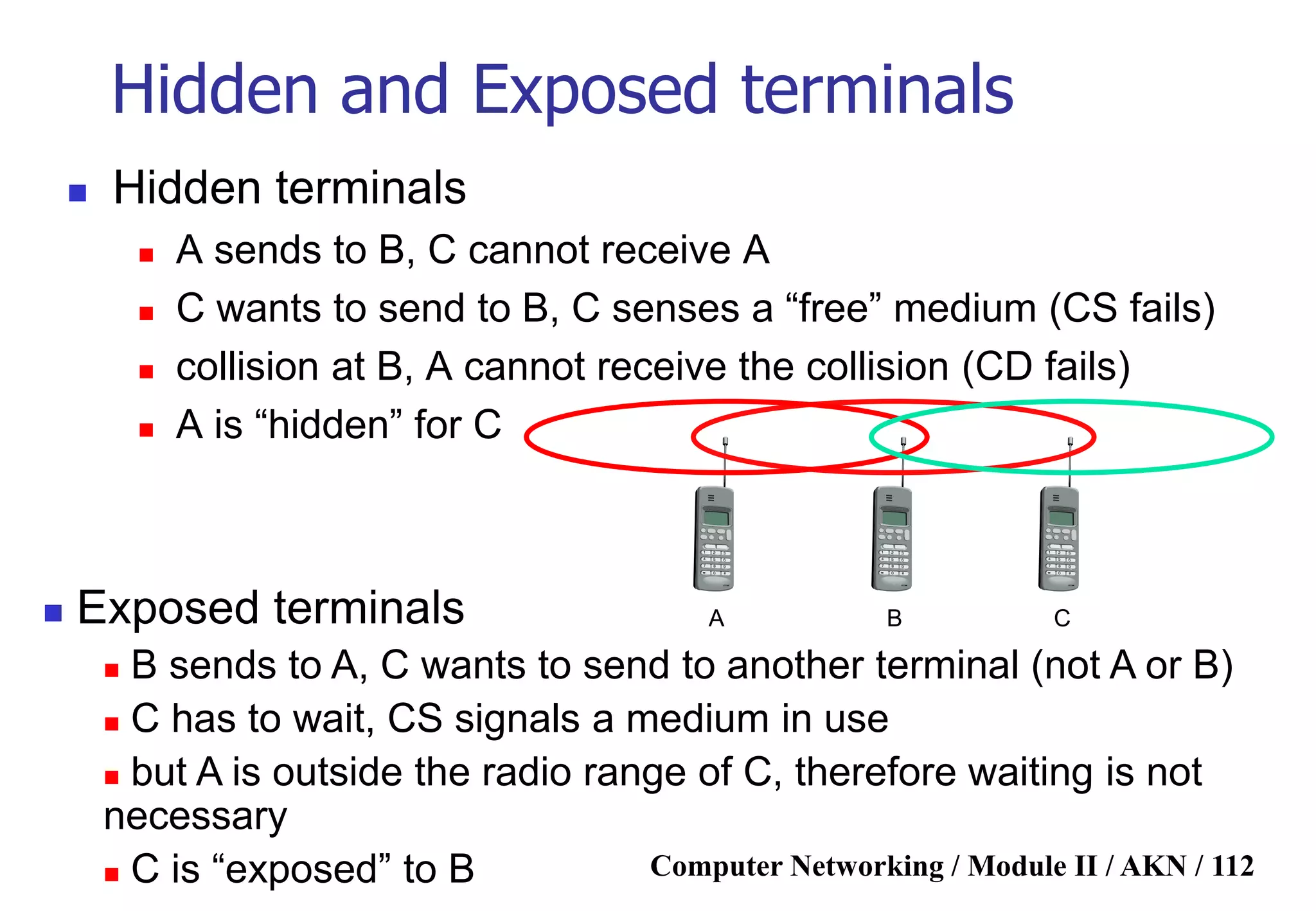 Hidden and Exposed terminals

Hidden terminals

A sends to B, C cannot receive A

C wants to send to B, C senses a “free” medium (CS fails)

collision at B, A cannot receive the collision (CD fails)

A is “hidden” for C

A

B

C

Exposed terminals

B sends to A, C wants to send to another terminal (not A or B)

C has to wait, CS signals a medium in use

but A is outside the radio range of C, therefore waiting is not necessary

C is “exposed” to B

Computer Networking / Module II / AKN / 112